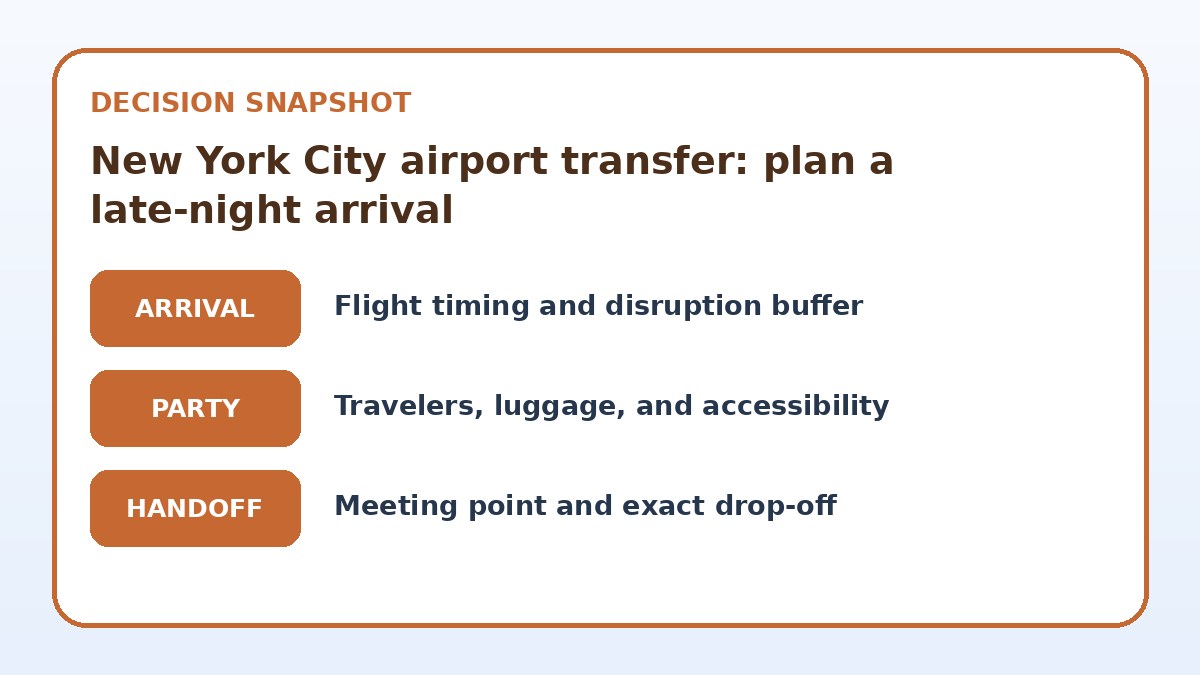 DECISION SNAPSHOT

New York City airport transfer: plan a late-night arrival

ARRIVAL Flight timing and disruption buffer

PARTY Travelers, luggage, and accessibility

HANDOFF Meeting point and exact drop-off